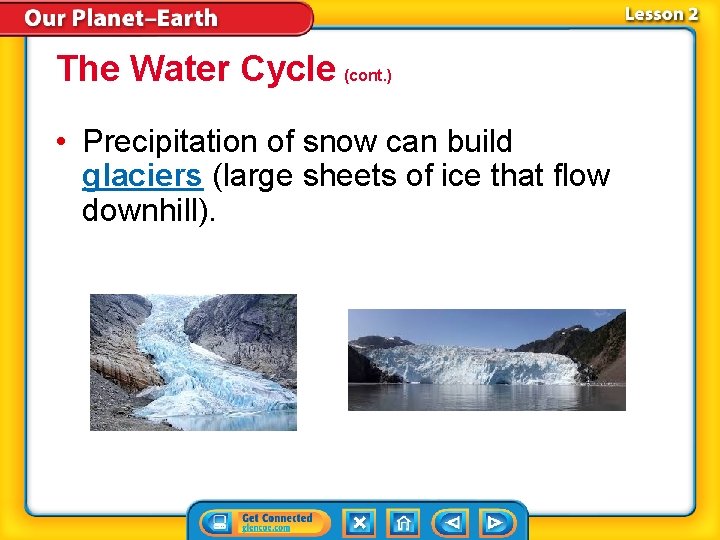 Our Planet–Earth

Lesson 2

The Water Cycle (cont.)

• Precipitation of snow can build glaciers (large sheets of ice that flow downhill).

Get Connected glencoe.com